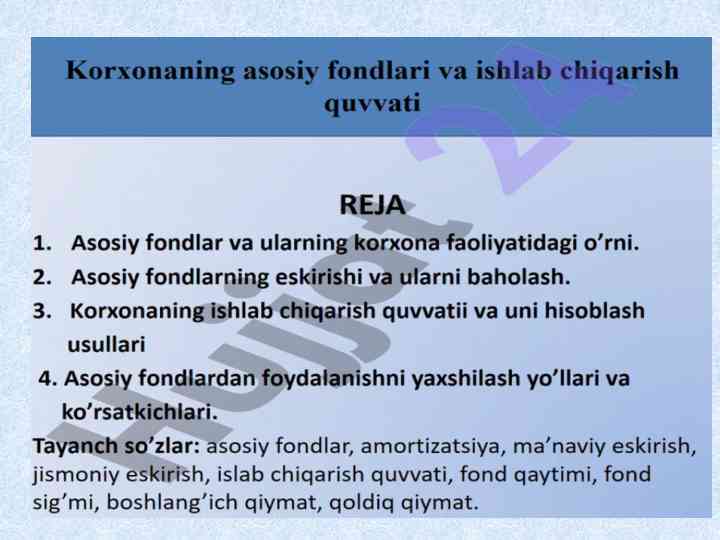 Korxonaning asosiy fondlari va ishlab chiqarish quvvati

REJA

1. Asosiy fondlar va ularning korxona faoliyatidagi o’rni.

2. Asosiy fondlarning eskirishi va ularni baholash.

3. Korxonaning ishlab chiqarish quvvatii va uni hisoblash usullari

4. Asosiy fondlardan foydalanishni yaxshilash yo’llari va ko’rsatkichlari.

Tayanch so’zlar: asosiy fondlar, amortizatsiya, ma’naviy eskirish, jismoniy eskirish, islab chiqarish quvvati, fond qaytimi, fond sig’mi, boshlang’ich qiymat, qoldiq qiymat.

Hujjat 24